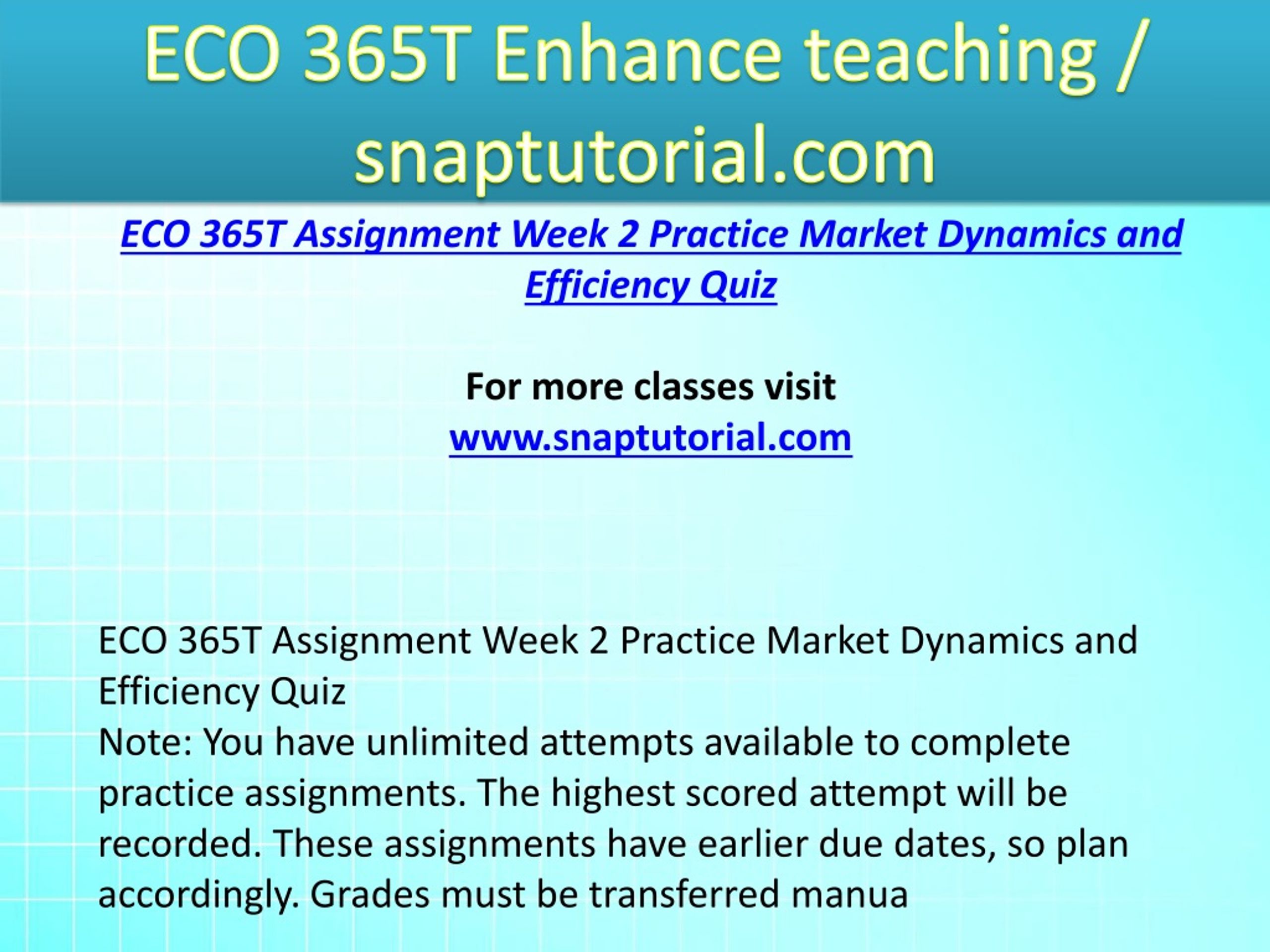 ECO 365T Enhance teaching / snaptutorial.com

ECO 365T Assignment Week 2 Practice Market Dynamics and Efficiency Quiz

For more classes visit
www.snaptutorial.com

ECO 365T Assignment Week 2 Practice Market Dynamics and Efficiency Quiz
Note: You have unlimited attempts available to complete practice assignments. The highest scored attempt will be recorded. These assignments have earlier due dates, so plan accordingly. Grades must be transferred manua